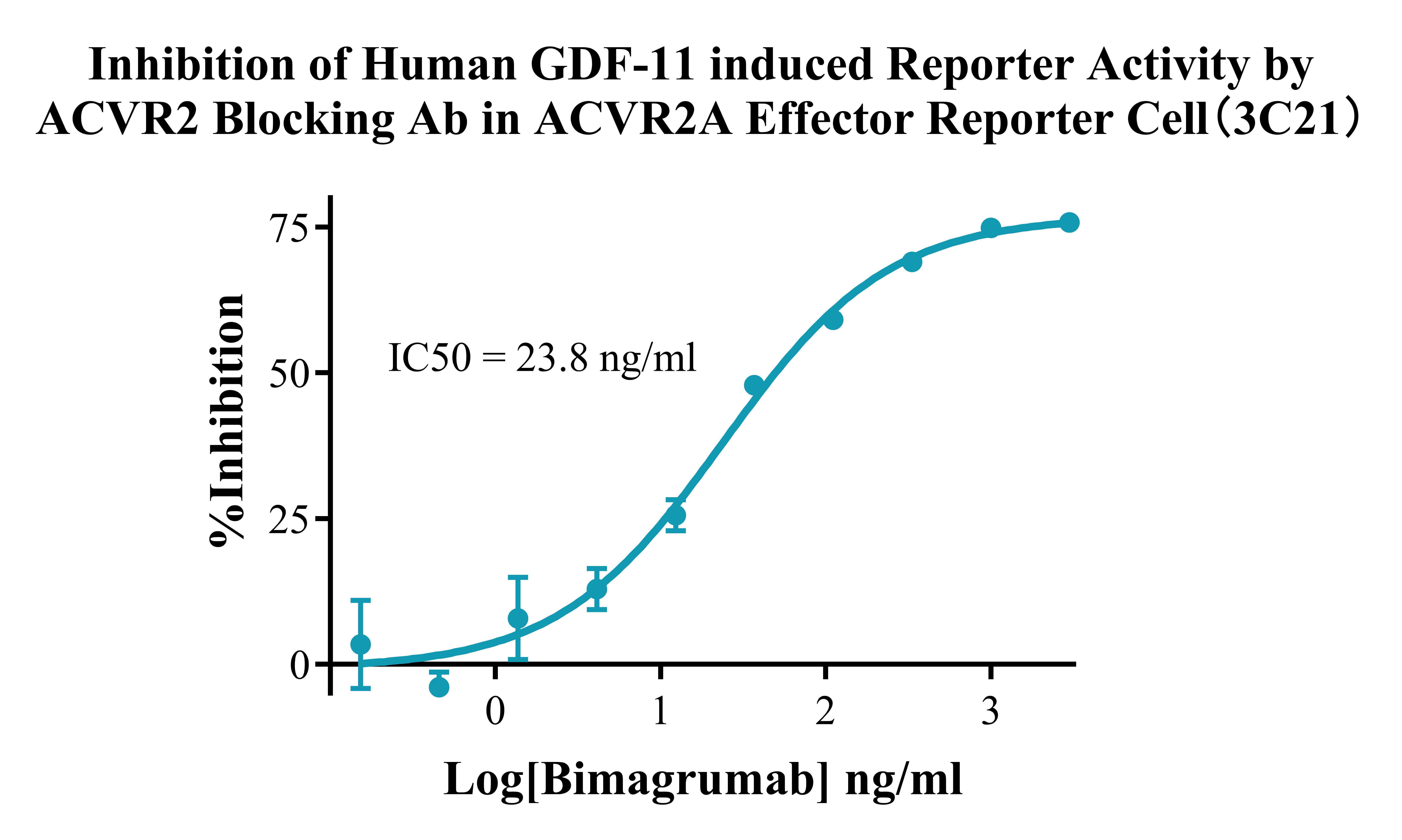 Inhibition of Human GDF-11 induced Reporter Activity by ACVR2 Blocking Ab in ACVR2A Effector Reporter Cell（3C21）

%Inhibition

75
50
25
0

IC50 = 23.8 ng/ml

0
1
2
3

Log[Bimagrumab] ng/ml